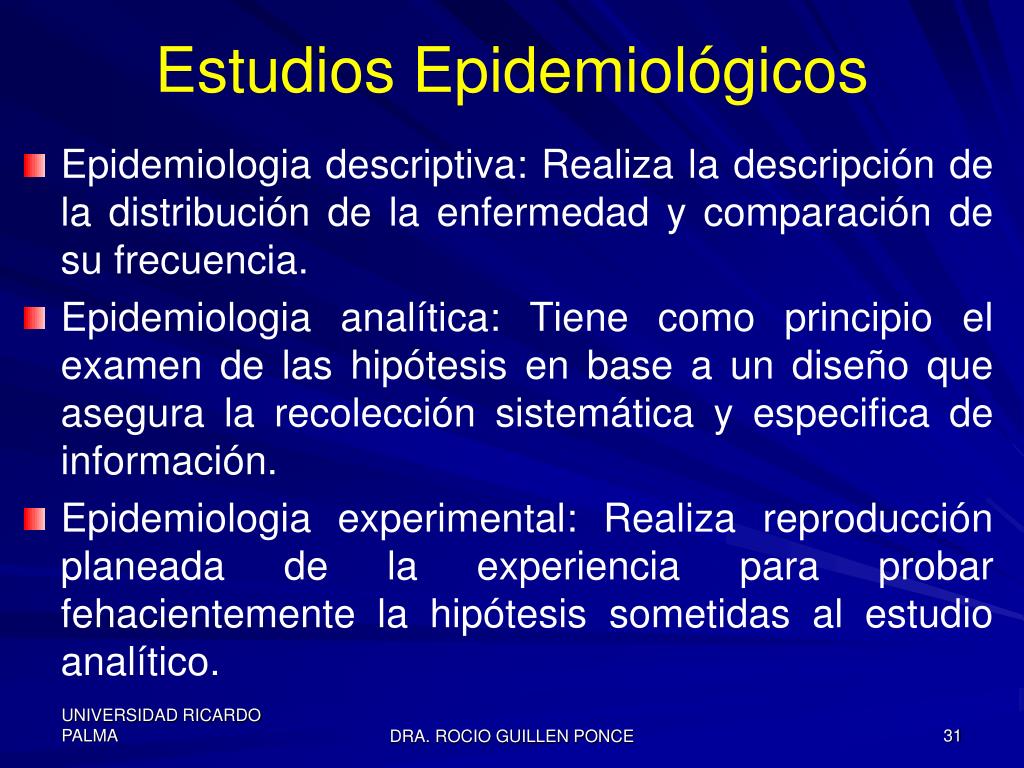 Estudios Epidemiológicos

Epidemiologia descriptiva: Realiza la descripción de la distribución de la enfermedad y comparación de su frecuencia.

Epidemiologia analítica: Tiene como principio el examen de las hipótesis en base a un diseño que asegura la recolección sistemática y especifica de información.

Epidemiologia experimental: Realiza reproducción planeada de la experiencia para probar fehacientemente la hipótesis sometidas al estudio analítico.

UNIVERSIDAD RICARDO PALMA

DRA. ROCIO GUILLEN PONCE

31